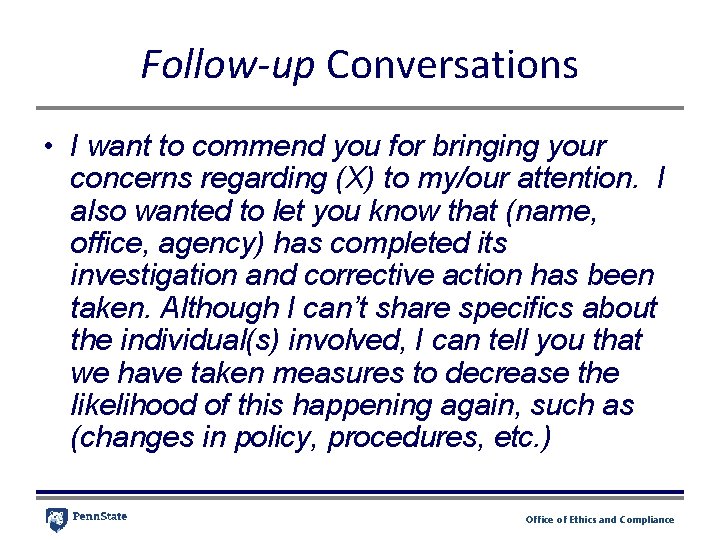 Follow-up Conversations

• I want to commend you for bringing your concerns regarding (X) to my/our attention. I also wanted to let you know that (name, office, agency) has completed its investigation and corrective action has been taken. Although I can't share specifics about the individual(s) involved, I can tell you that we have taken measures to decrease the likelihood of this happening again, such as (changes in policy, procedures, etc.)

PennState

Office of Ethics and Compliance